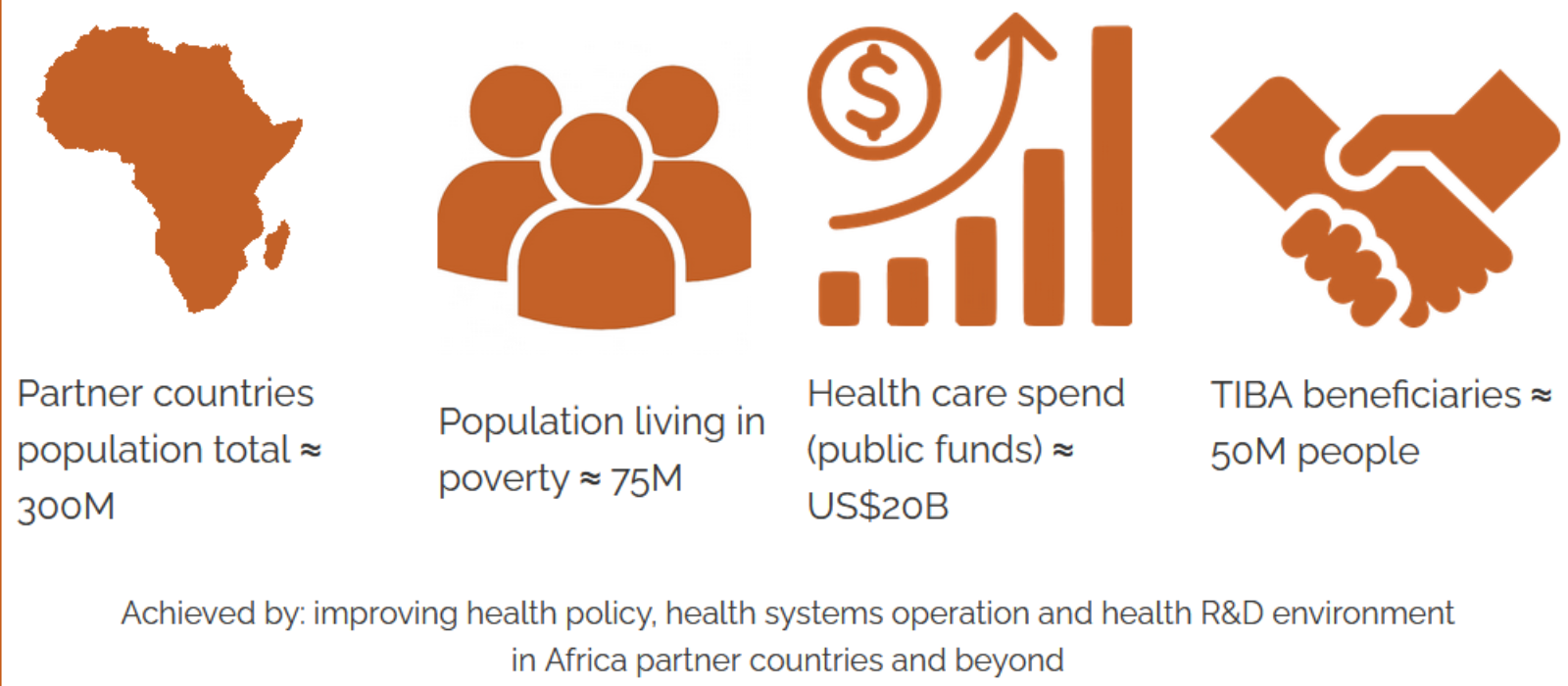 Partner countries population total ≈ 300M

Population living in poverty ≈ 75M

Health care spend (public funds) ≈ US$20B

TIBA beneficiaries ≈ 50M people

Achieved by: improving health policy, health systems operation and health R&D environment in Africa partner countries and beyond